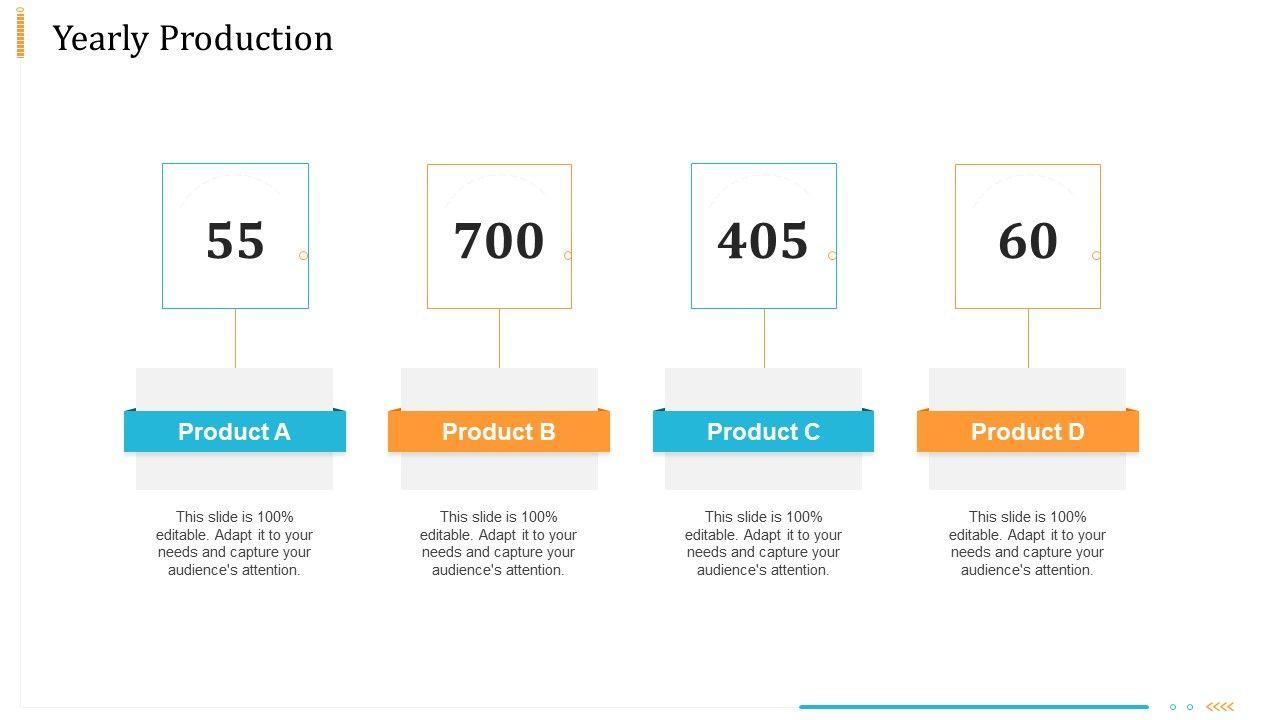 Yearly Production

55

Product A

This slide is 100% editable. Adapt it to your needs and capture your audience's attention.

700

Product B

This slide is 100% editable. Adapt it to your needs and capture your audience's attention.

405

Product C

This slide is 100% editable. Adapt it to your needs and capture your audience's attention.

60

Product D

This slide is 100% editable. Adapt it to your needs and capture your audience's attention.